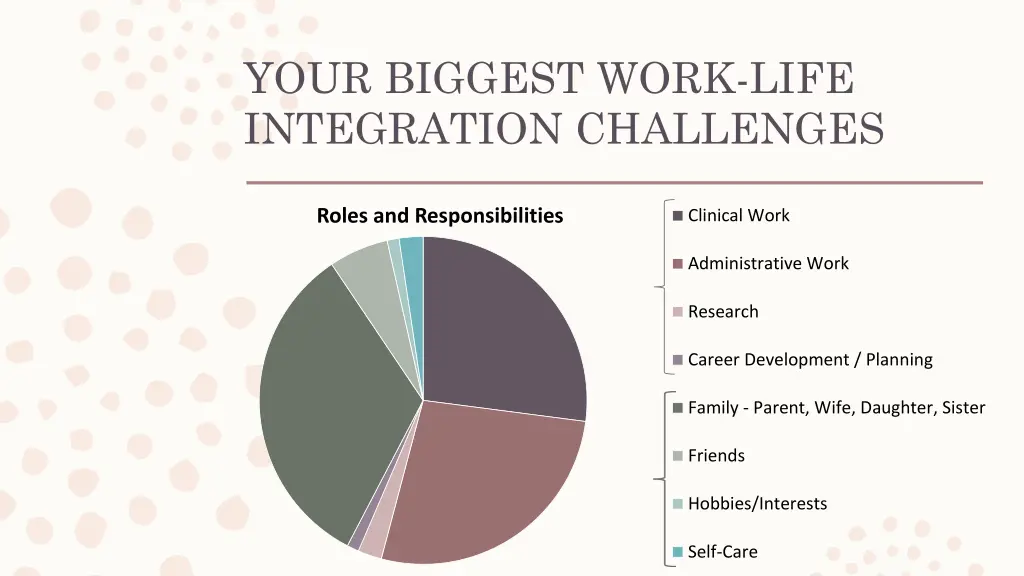 YOUR BIGGEST WORK-LIFE INTEGRATION CHALLENGES

Roles and Responsibilities

Clinical Work

Administrative Work

Research

Career Development / Planning

Family - Parent, Wife, Daughter, Sister

Friends

Hobbies/Interests

Self-Care